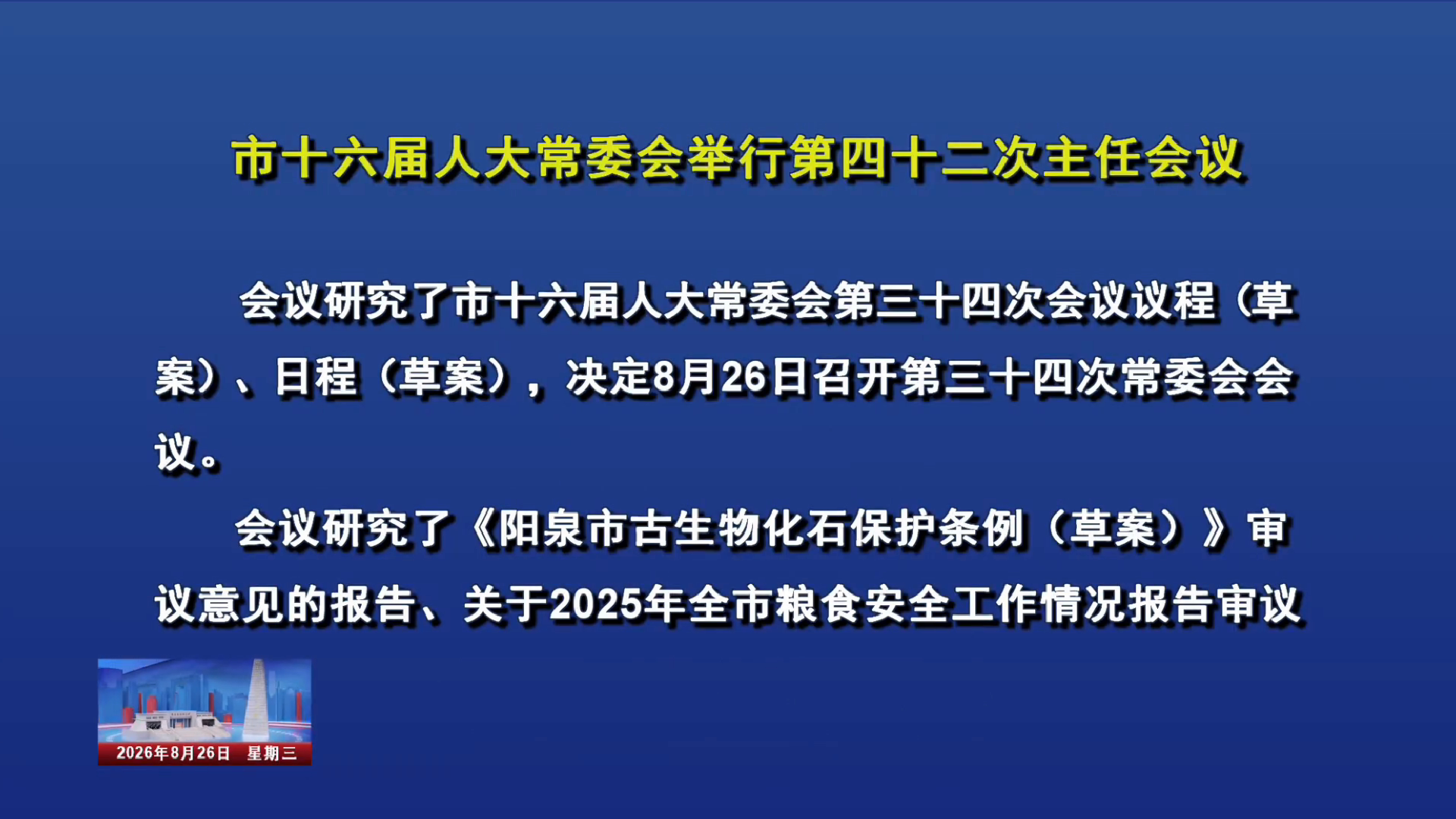 市十六届人大常委会举行第四十二次主任会议

会议研究了市十六届人大常委会第三十四次会议议程（草案）、日程（草案），决定8月26日召开第三十四次常委会会议。

会议研究了《阳泉市古生物化石保护条例（草案）》审议意见的报告、关于2025年全市粮食安全工作情况报告审议

2026年8月26日 星期三